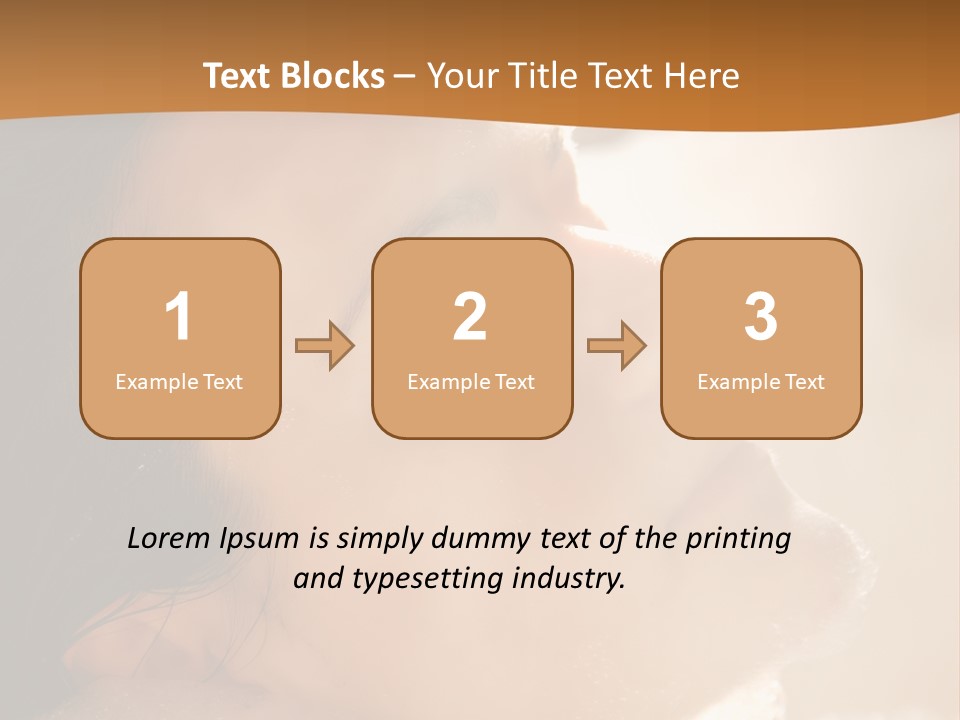 Text Blocks – Your Title Text Here

1
Example Text

2
Example Text

3
Example Text

Lorem Ipsum is simply dummy text of the printing and typesetting industry.